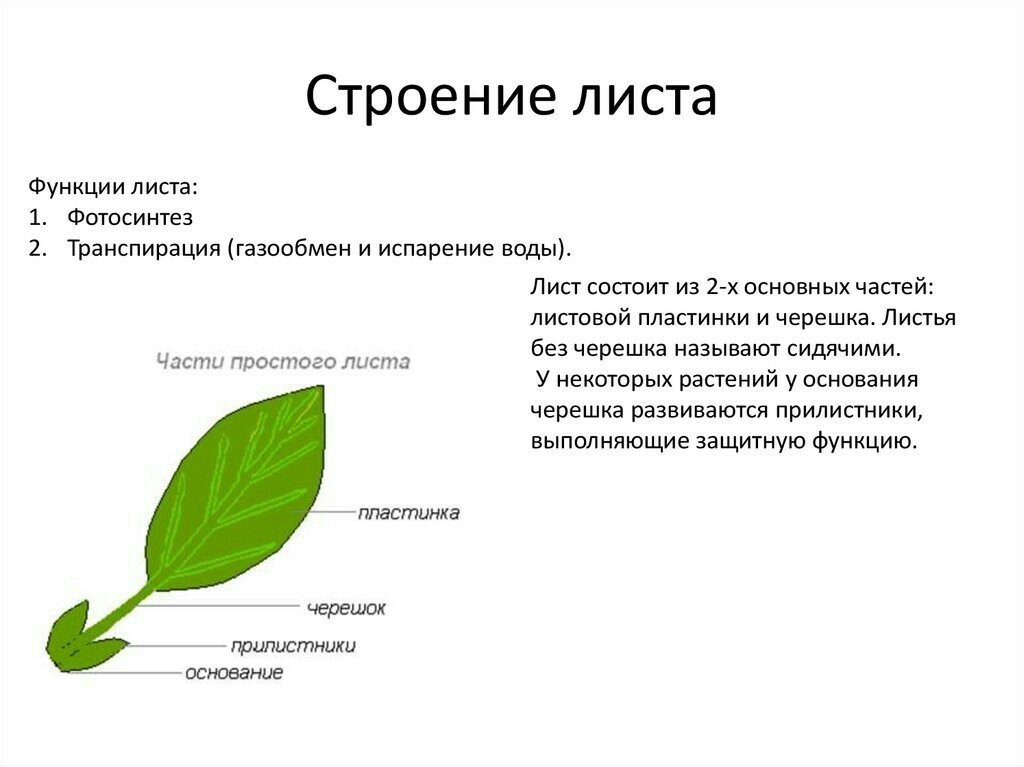 Строение листа

Функции листа:
1. Фотосинтез
2. Транспирация (газообмен и испарение воды).

Лист состоит из 2-х основных частей: листовой пластинки и черешка. Листья без черешка называют сидячими.
У некоторых растений у основания черешка развиваются прилистники, выполняющие защитную функцию.

Части простого листа

пластинка

черешок

прилистники

основание